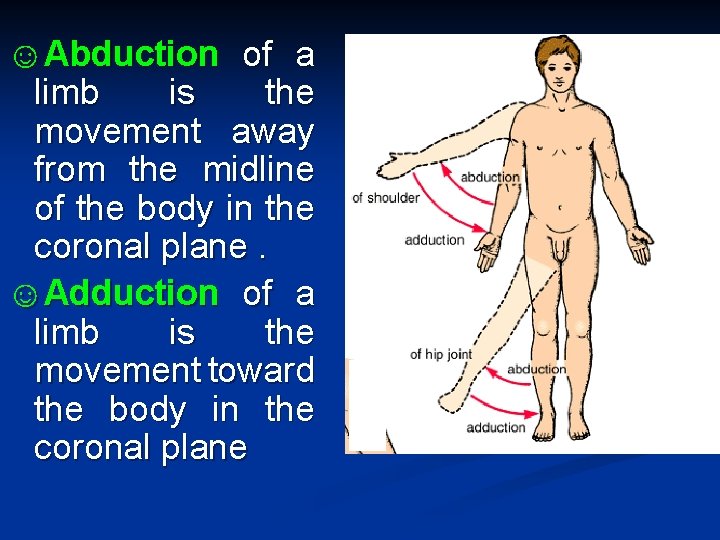 ☺ Abduction of a limb is the movement away from the midline of the body in the coronal plane .

☺ Adduction of a limb is the movement toward the body in the coronal plane

abduction
of shoulder
adduction
of hip joint
abduction
adduction